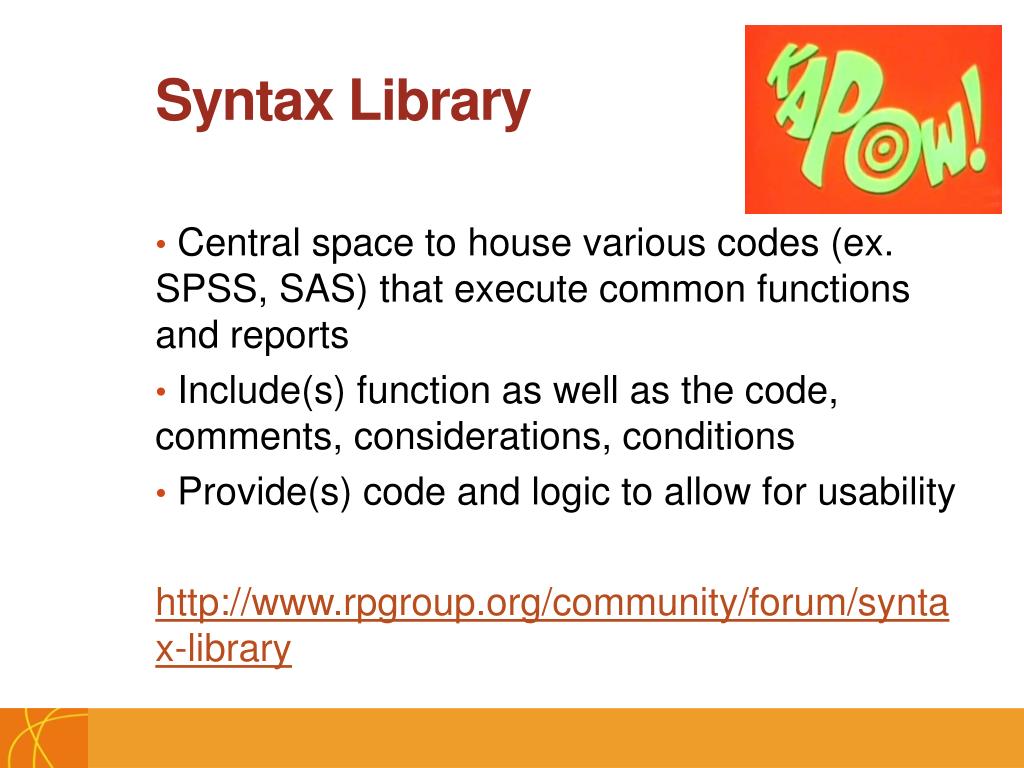 Syntax Library

KAPOW!

• Central space to house various codes (ex. SPSS, SAS) that execute common functions and reports

• Include(s) function as well as the code, comments, considerations, conditions

• Provide(s) code and logic to allow for usability

http://www.rpgroup.org/community/forum/syntax-library